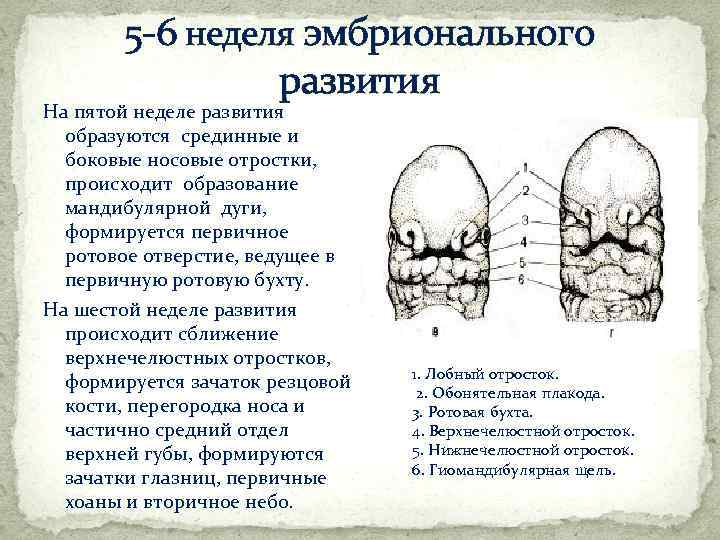 5-6 неделя эмбрионального развития

На пятой неделе развития образуются срединные и боковые носовые отростки, происходит образование мандибулярной дуги, формируется первичное ротовое отверстие, ведущее в первичную ротовую бухту.

На шестой неделе развития происходит сближение верхнечелюстных отростков, формируется зачаток резцовой кости, перегородка носа и частично средний отдел верхней губы, формируются зачатки глазниц, первичные хоаны и вторичное небо.

1
2
3
4
5
6
в
г

1. Лобный отросток.
2. Обонятельная плакода.
3. Ротовая бухта.
4. Верхнечелюстной отросток.
5. Нижнечелюстной отросток.
6. Гиомандибулярная щель.